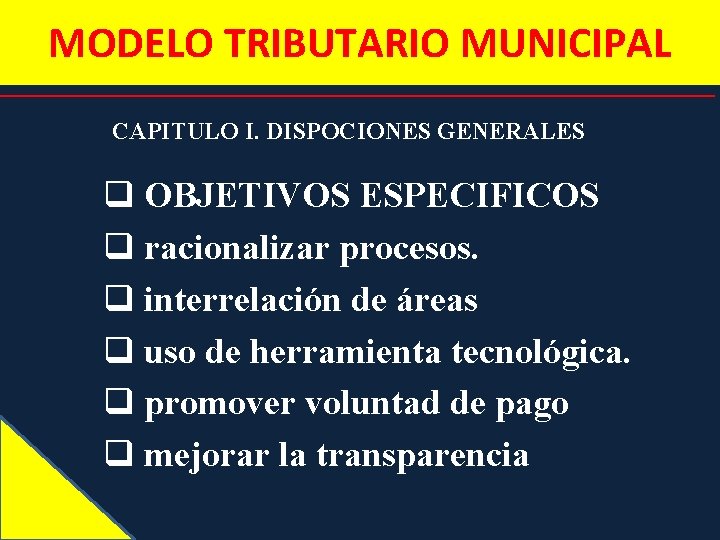 MODELO TRIBUTARIO MUNICIPAL

CAPITULO I. DISPOCIONES GENERALES

❑ OBJETIVOS ESPECIFICOS
❑ racionalizar procesos.
❑ interrelación de áreas
❑ uso de herramienta tecnológica.
❑ promover voluntad de pago
❑ mejorar la transparencia